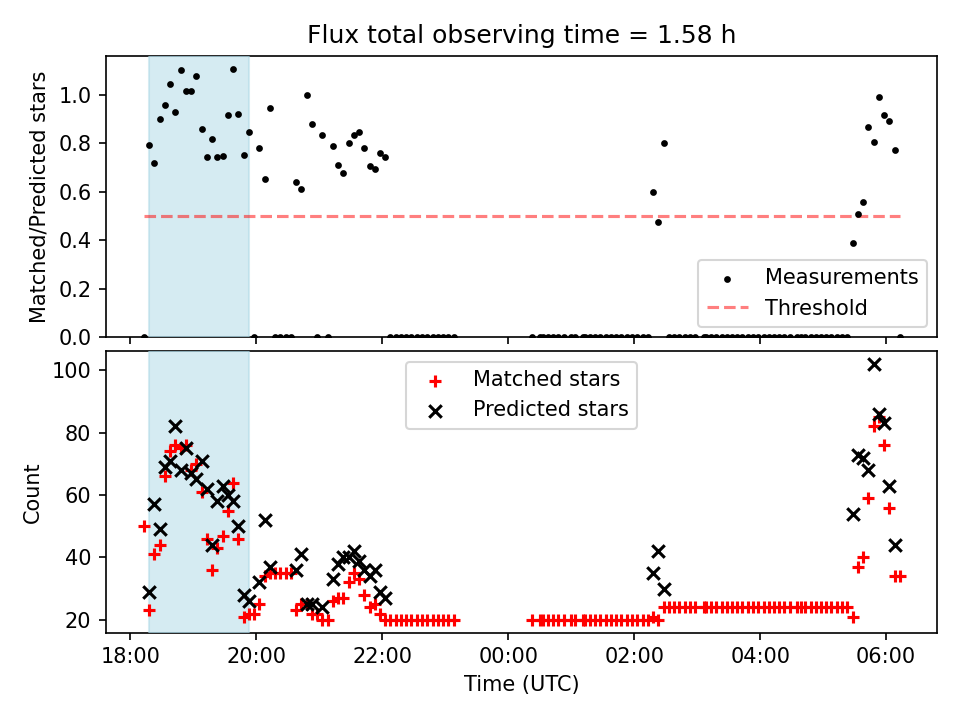 Flux total observing time = 1.58 h

Matched/Predicted stars

1.0
0.8
0.6
0.4
0.2
0.0

Measurements
Threshold

Count

100
80
60
40
20

Matched stars
Predicted stars

18:00
20:00
22:00
00:00
02:00
04:00
06:00

Time (UTC)